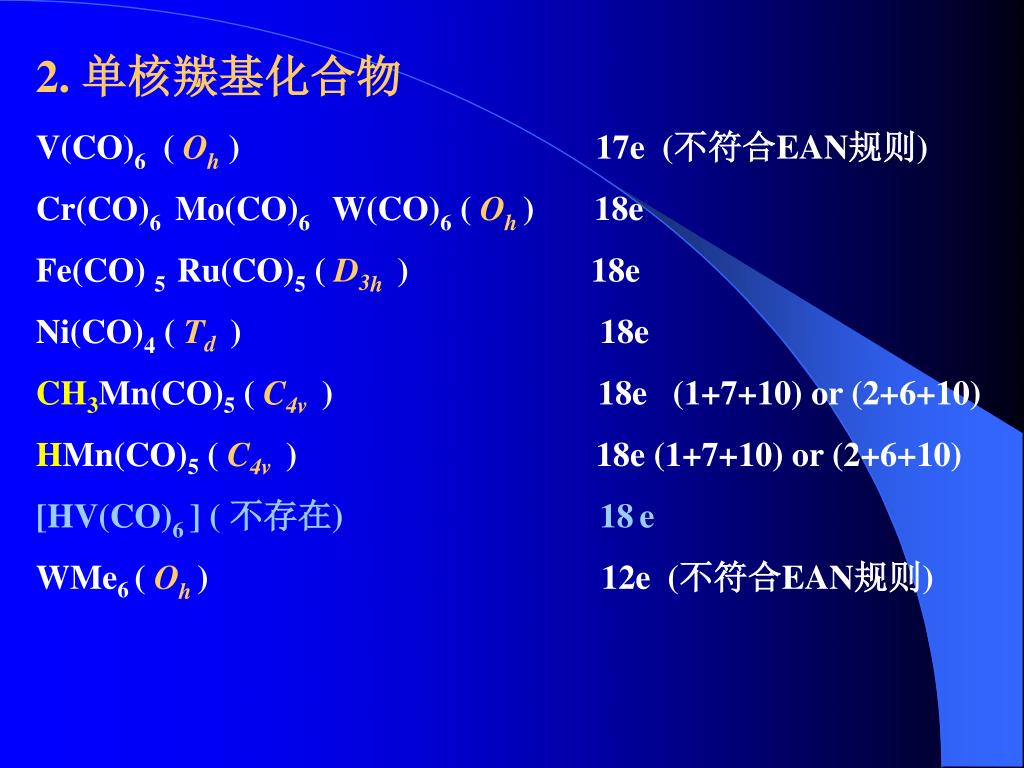 2. 单核羰基化合物

$V(CO)_6$ ( $O_h$ ) 17e (不符合EAN规则)

$Cr(CO)_6$ $Mo(CO)_6$ $W(CO)_6$ ( $O_h$ ) 18e

$Fe(CO)_5$ $Ru(CO)_5$ ( $D_{3h}$ ) 18e

$Ni(CO)_4$ ( $T_d$ ) 18e

$CH_3Mn(CO)_5$ ( $C_{4v}$ ) 18e (1+7+10) or (2+6+10)

$HMn(CO)_5$ ( $C_{4v}$ ) 18e (1+7+10) or (2+6+10)

$[HV(CO)_6]$ ( 不存在) 18 e

$WMe_6$ ( $O_h$ ) 12e (不符合EAN规则)